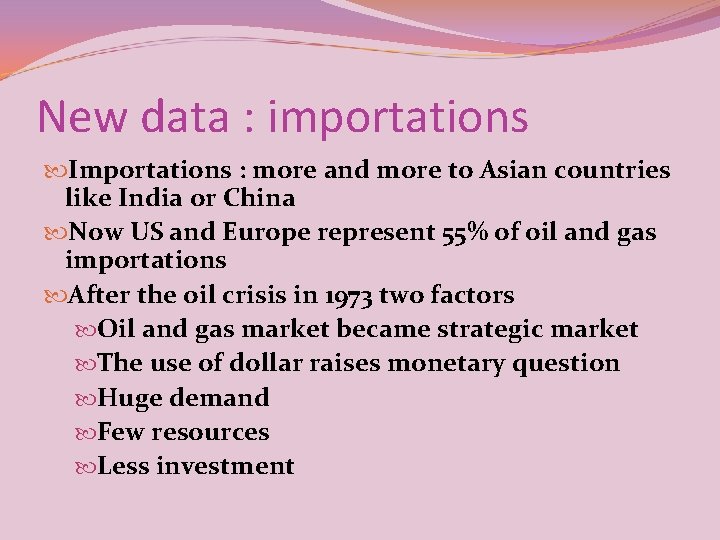 New data : importations

Importations : more and more to Asian countries like India or China

Now US and Europe represent 55% of oil and gas importations

After the oil crisis in 1973 two factors

Oil and gas market became strategic market

The use of dollar raises monetary question

Huge demand

Few resources

Less investment